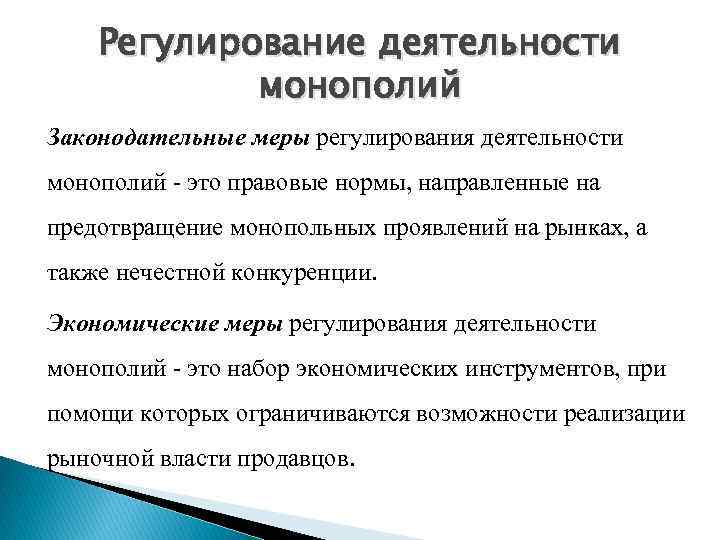 Регулирование деятельности монополий

Законодательные меры регулирования деятельности монополий - это правовые нормы, направленные на предотвращение монопольных проявлений на рынках, а также нечестной конкуренции.

Экономические меры регулирования деятельности монополий - это набор экономических инструментов, при помощи которых ограничиваются возможности реализации рыночной власти продавцов.